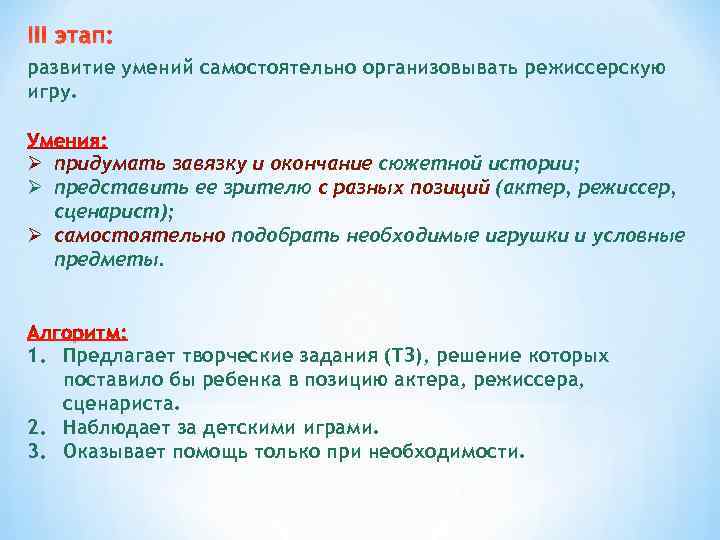 III этап:
развитие умений самостоятельно организовывать режиссерскую игру.

Умения:
➢ придумать завязку и окончание сюжетной истории;
➢ представить ее зрителю с разных позиций (актер, режиссер, сценарист);
➢ самостоятельно подобрать необходимые игрушки и условные предметы.

Алгоритм:
1. Предлагает творческие задания (ТЗ), решение которых поставило бы ребенка в позицию актера, режиссера, сценариста.
2. Наблюдает за детскими играми.
3. Оказывает помощь только при необходимости.